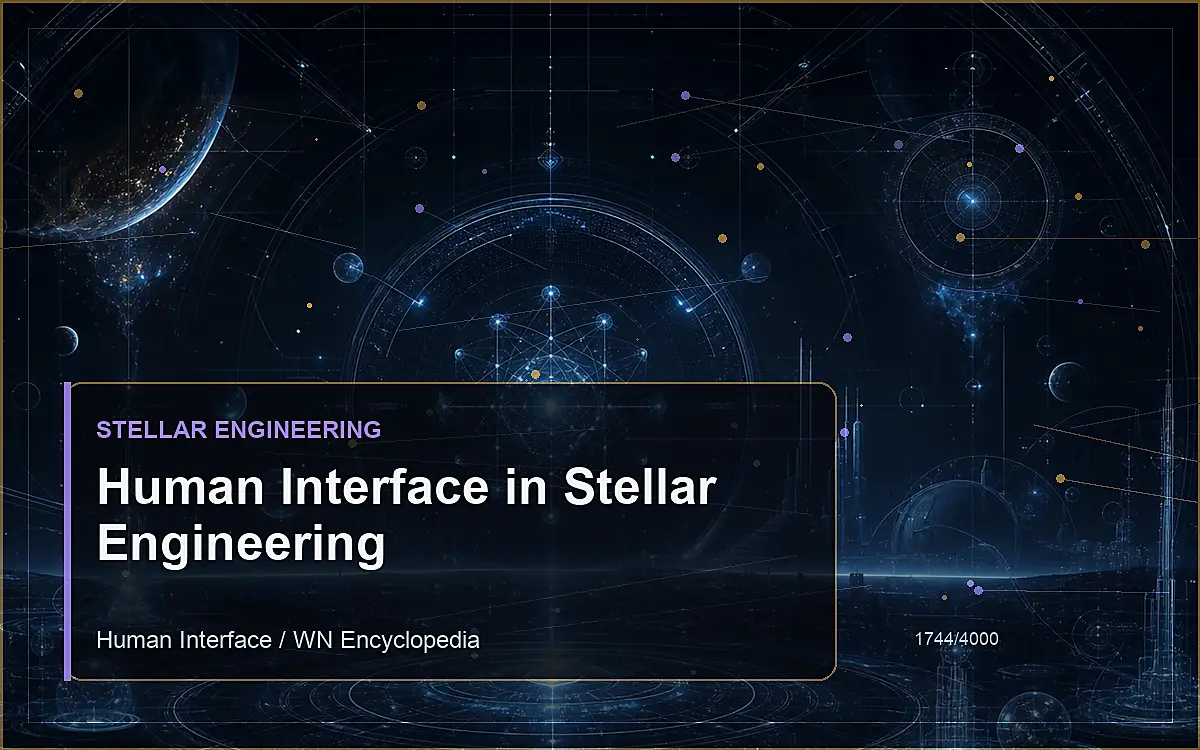 STELLAR ENGINEERING

Human Interface in Stellar Engineering

Human Interface / WN Encyclopedia

1744/4000